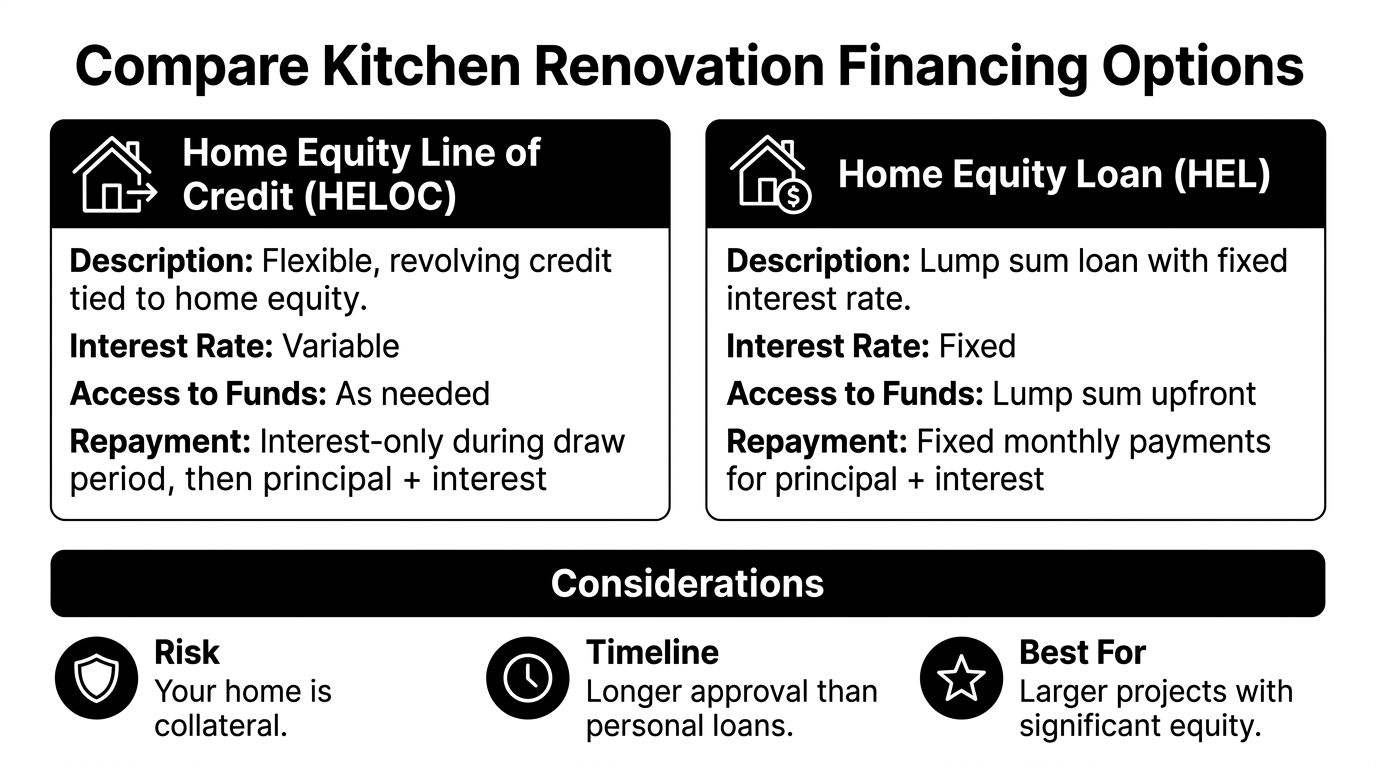 Compare Kitchen Renovation Financing Options

Home Equity Line of Credit (HELOC)

Description: Flexible, revolving credit tied to home equity.

Interest Rate: Variable

Access to Funds: As needed

Repayment: Interest-only during draw period, then principal + interest

Home Equity Loan (HEL)

Description: Lump sum loan with fixed interest rate.

Interest Rate: Fixed

Access to Funds: Lump sum upfront

Repayment: Fixed monthly payments for principal + interest

Considerations

Risk
Your home is collateral.

Timeline
Longer approval than personal loans.

Best For
Larger projects with significant equity.